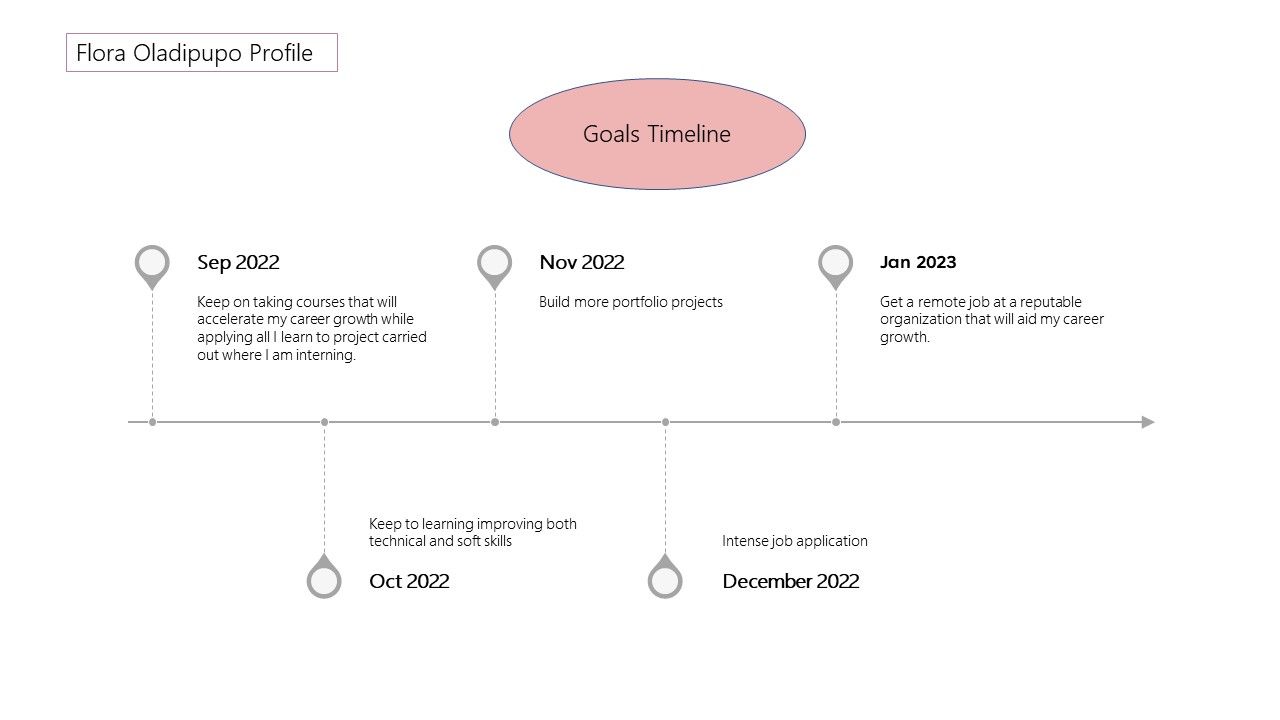 Flora Oladipupo Profile

Goals Timeline

Sep 2022

Keep on taking courses that will accelerate my career growth while applying all I learn to project carried out where I am interning.

Nov 2022

Build more portfolio projects

Jan 2023

Get a remote job at a reputable organization that will aid my career growth.

Keep to learning improving both technical and soft skills

Oct 2022

Intense job application

December 2022